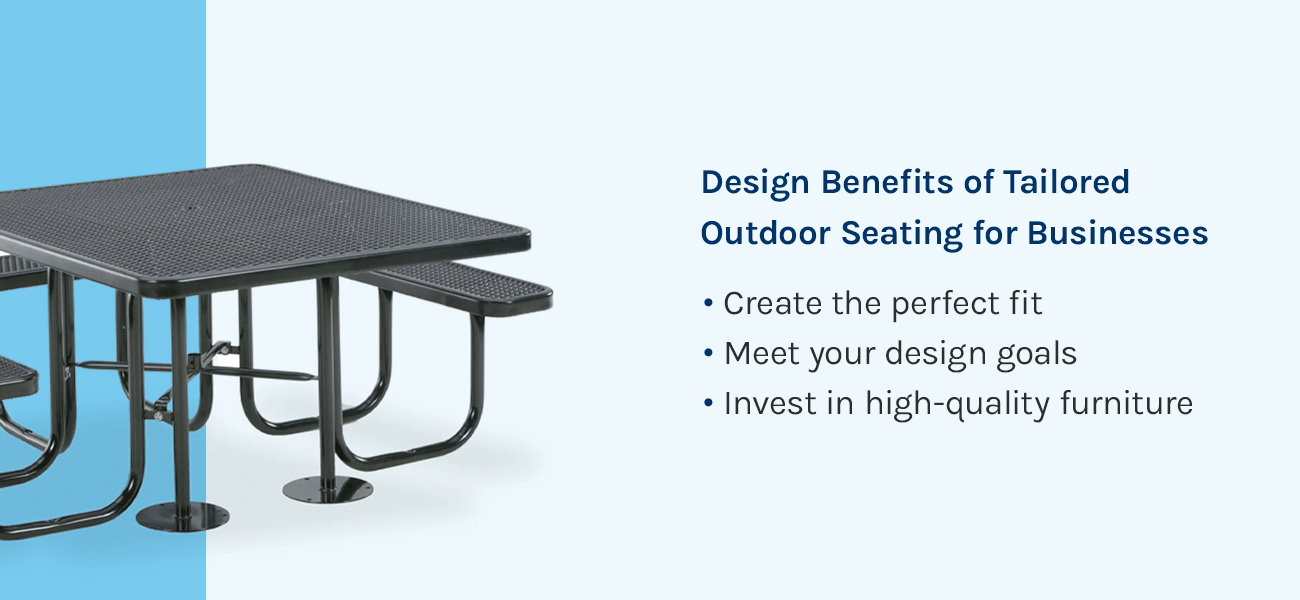 Design Benefits of Tailored Outdoor Seating for Businesses

• Create the perfect fit
• Meet your design goals
• Invest in high-quality furniture